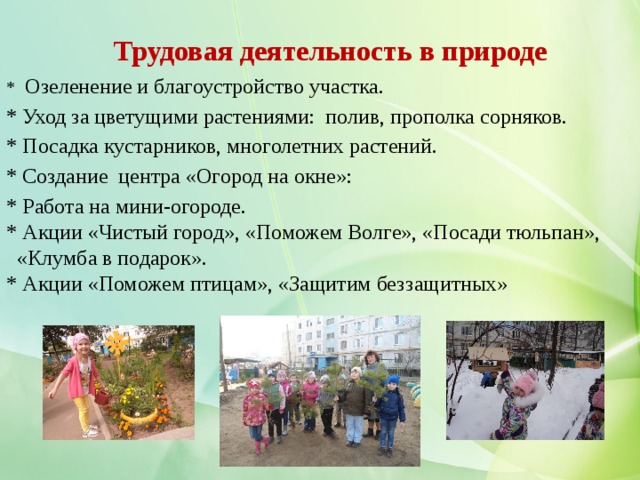 Трудовая деятельность в природе

* Озеленение и благоустройство участка.

* Уход за цветущими растениями: полив, прополка сорняков.

* Посадка кустарников, многолетних растений.

* Создание центра «Огород на окне»:

* Работа на мини-огороде.

* Акции «Чистый город», «Поможем Волге», «Посади тюльпан», «Клумба в подарок».

* Акции «Поможем птицам», «Защитим беззащитных»